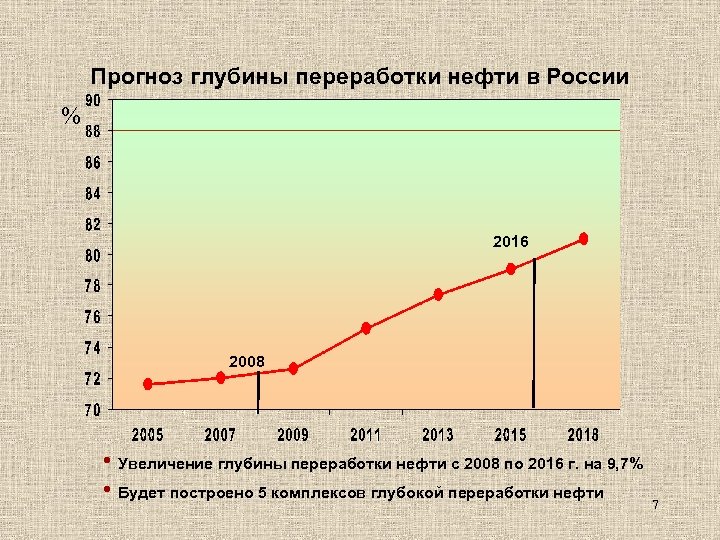 Прогноз глубины переработки нефти в России

%

90
88
86
84
82
80
78
76
74
72
70

2016

2008

2005 2007 2009 2011 2013 2015 2018

• Увеличение глубины переработки нефти с 2008 по 2016 г. на 9,7%

• Будет построено 5 комплексов глубокой переработки нефти

7